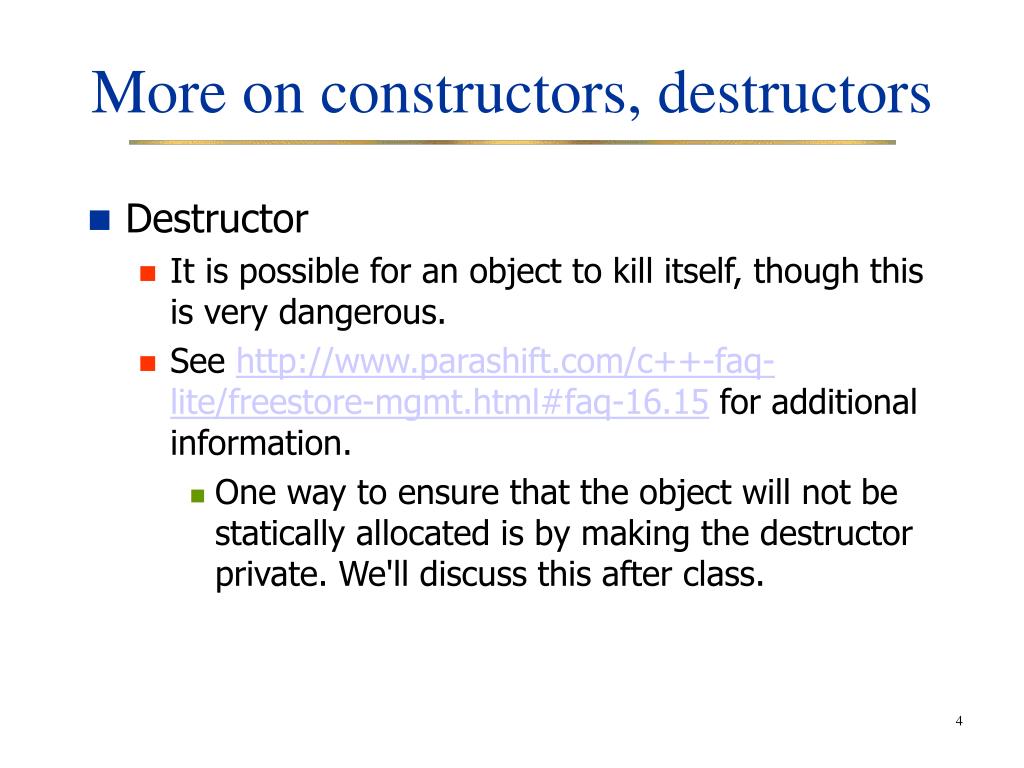 More on constructors, destructors

Destructor

It is possible for an object to kill itself, though this is very dangerous.

See http://www.parashift.com/c++-faq-lite/freestore-mgmt.html#faq-16.15 for additional information.

One way to ensure that the object will not be statically allocated is by making the destructor private. We'll discuss this after class.

4